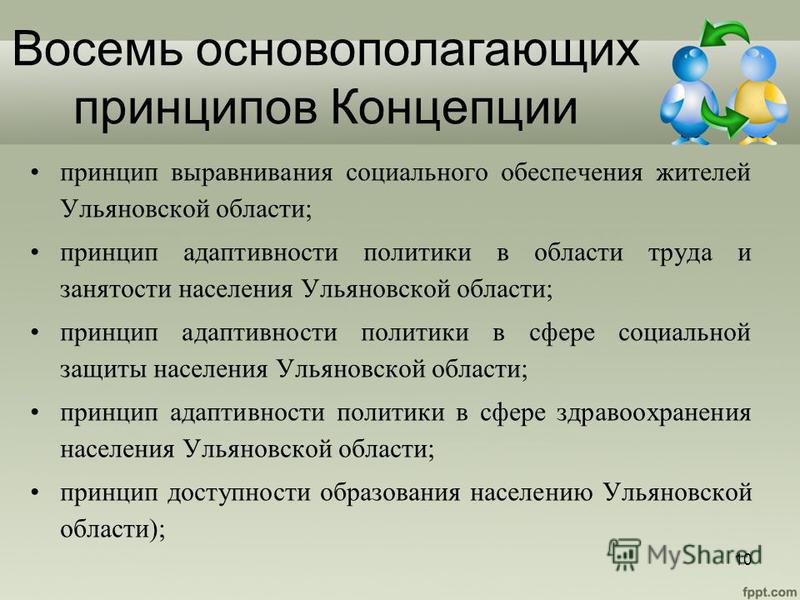 Восемь основополагающих принципов Концепции

• принцип выравнивания социального обеспечения жителей Ульяновской области;

• принцип адаптивности политики в области труда и занятости населения Ульяновской области;

• принцип адаптивности политики в сфере социальной защиты населения Ульяновской области;

• принцип адаптивности политики в сфере здравоохранения населения Ульяновской области;

• принцип доступности образования населению Ульяновской области);

MyShared

10

fppt.com